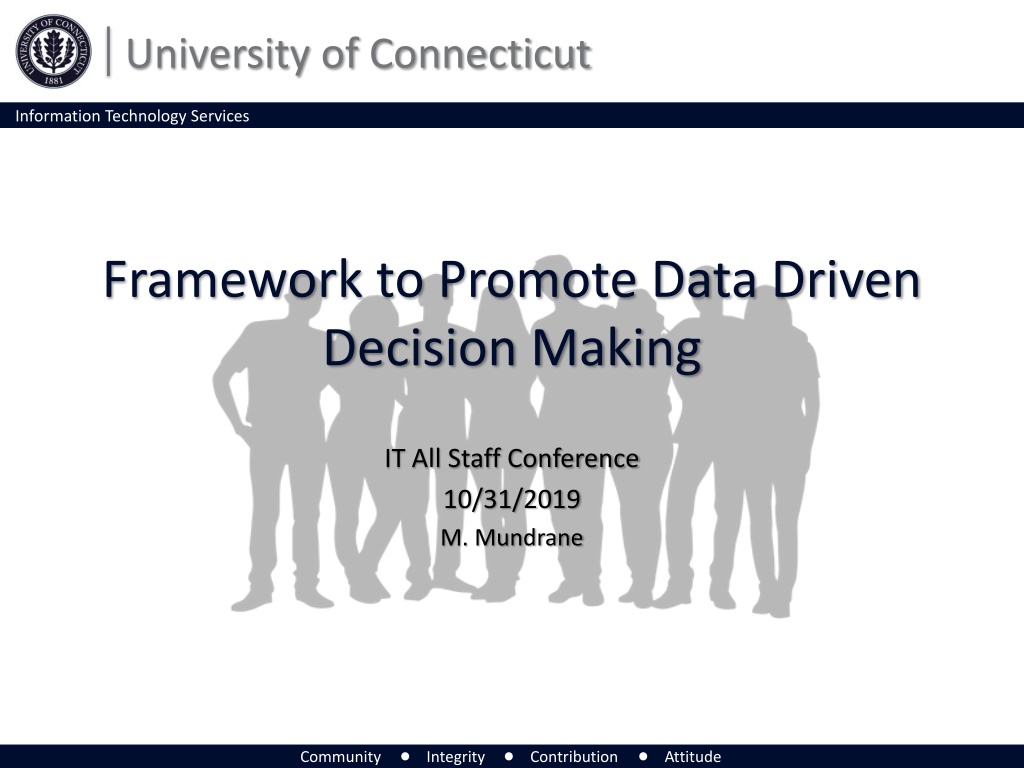 UNIVERSITY OF CONNECTICUT
1881

University of Connecticut

Information Technology Services

Framework to Promote Data Driven Decision Making

IT All Staff Conference
10/31/2019
M. Mundrane

Community ● Integrity ● Contribution ● Attitude